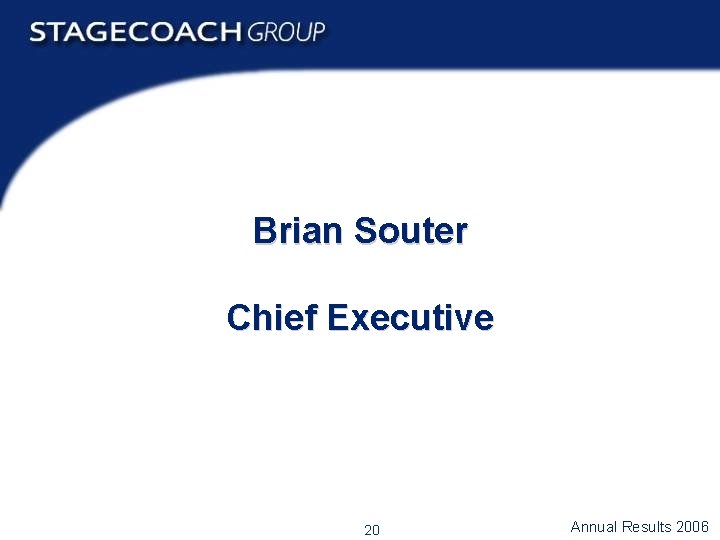 STAGECOACH GROUP

Brian Souter

Chief Executive

20

Annual Results 2006